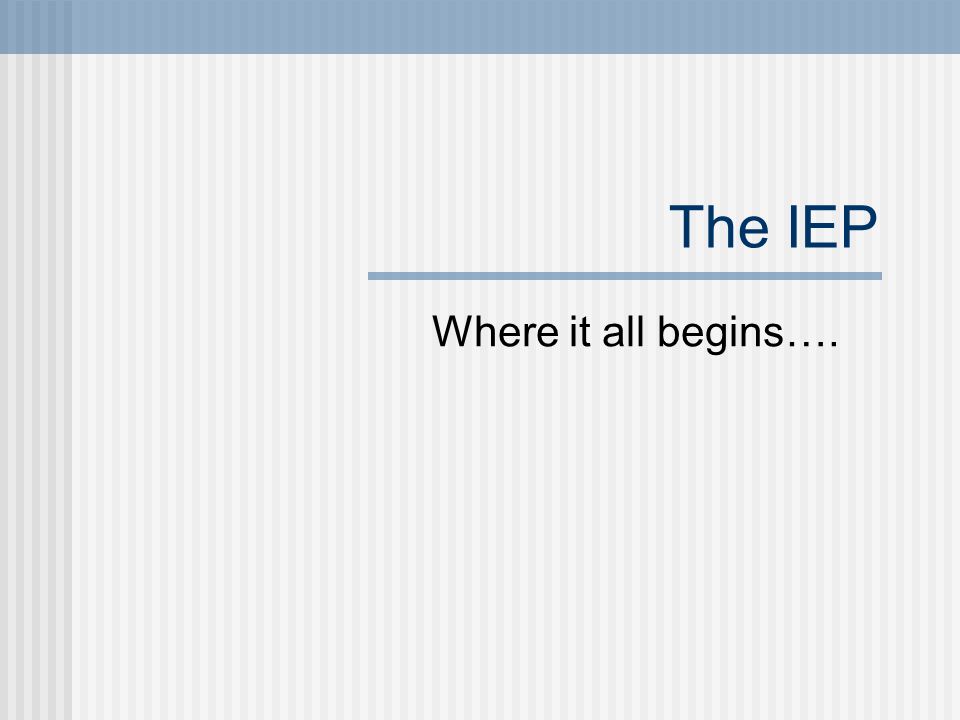 The IEP

Where it all begins….